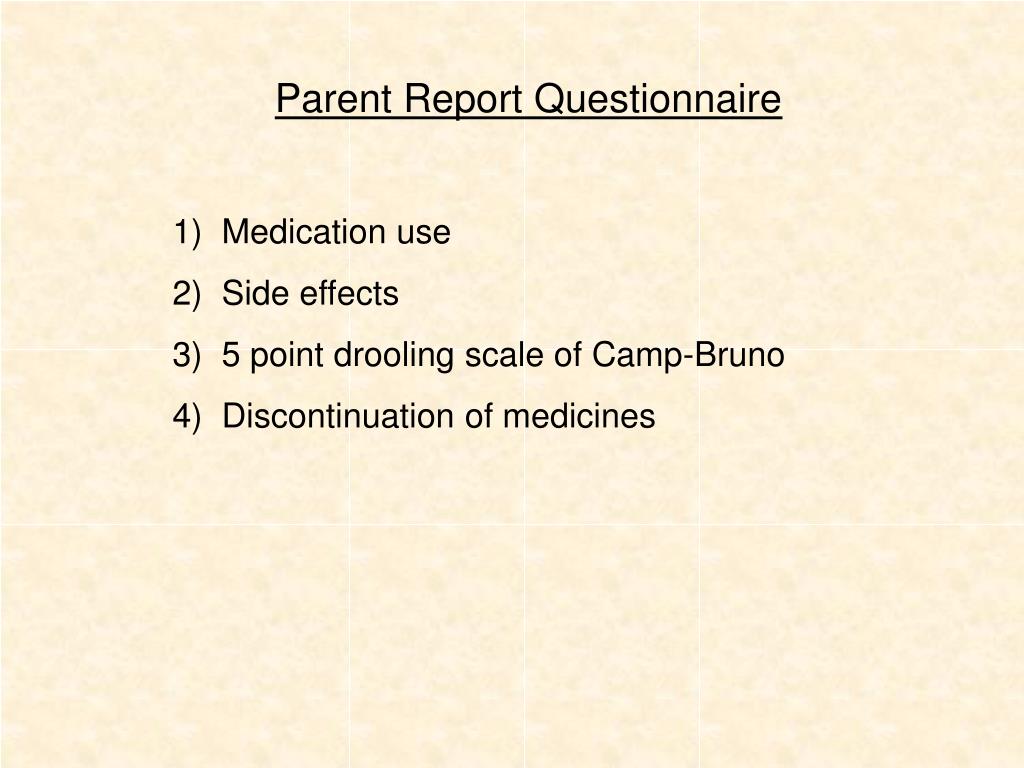 Parent Report Questionnaire

1) Medication use
2) Side effects
3) 5 point drooling scale of Camp-Bruno
4) Discontinuation of medicines